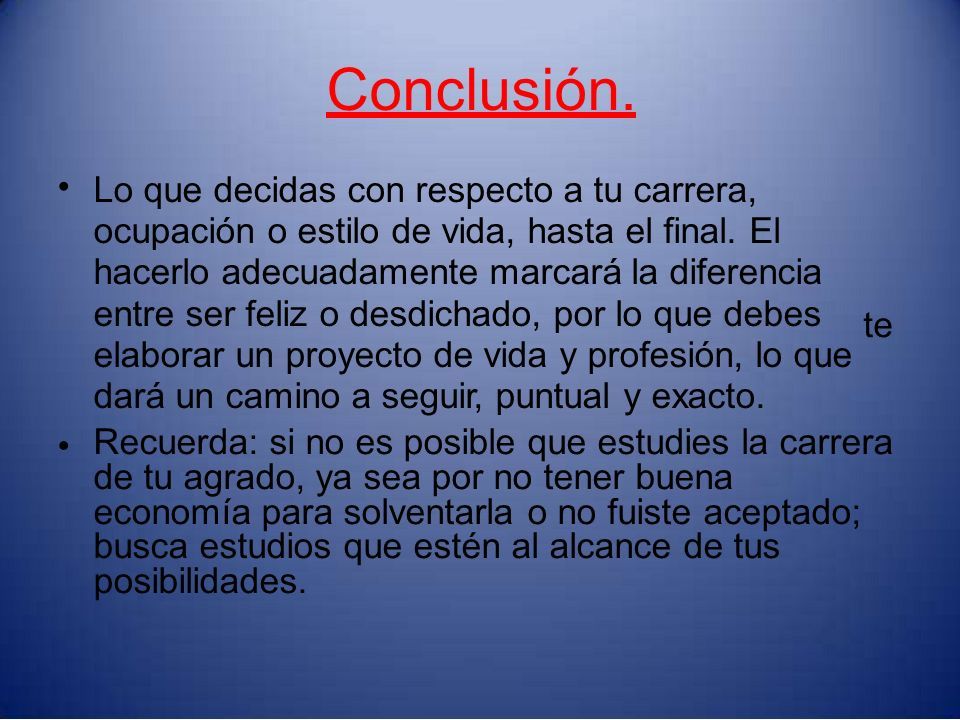 Conclusión.

• Lo que decidas con respecto a tu carrera, ocupación o estilo de vida, hasta el final. El hacerlo adecuadamente marcará la diferencia entre ser feliz o desdichado, por lo que debes elaborar un proyecto de vida y profesión, lo que te dará un camino a seguir, puntual y exacto.

• Recuerda: si no es posible que estudies la carrera de tu agrado, ya sea por no tener buena economía para solventarla o no fuiste aceptado; busca estudios que estén al alcance de tus posibilidades.